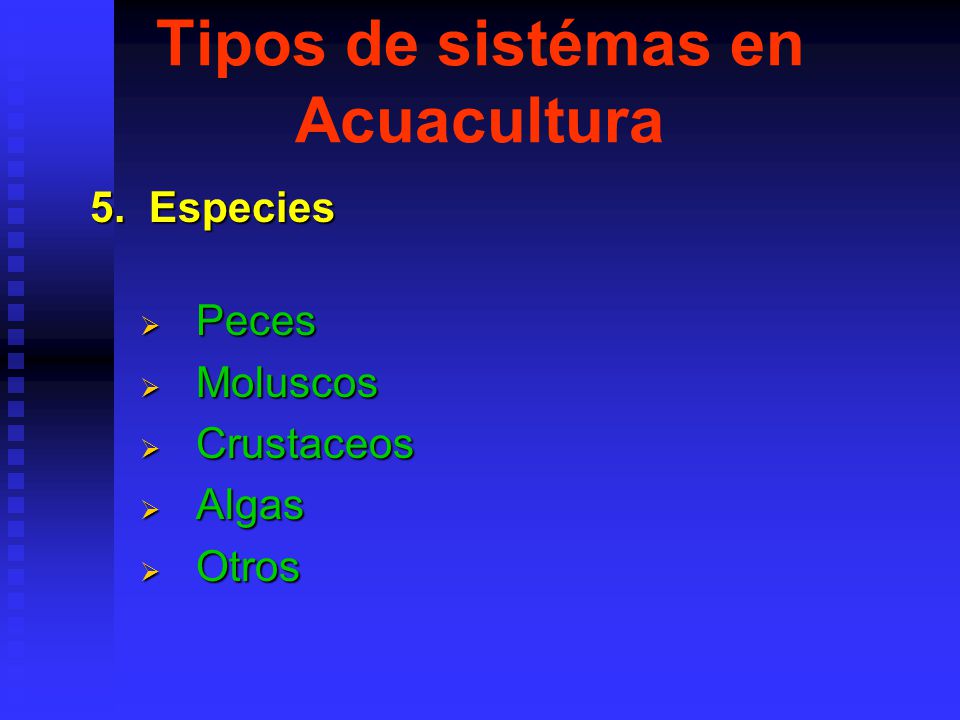 Tipos de sistémas en Acuacultura

5. Especies

➢ Peces
➢ Moluscos
➢ Crustaceos
➢ Algas
➢ Otros